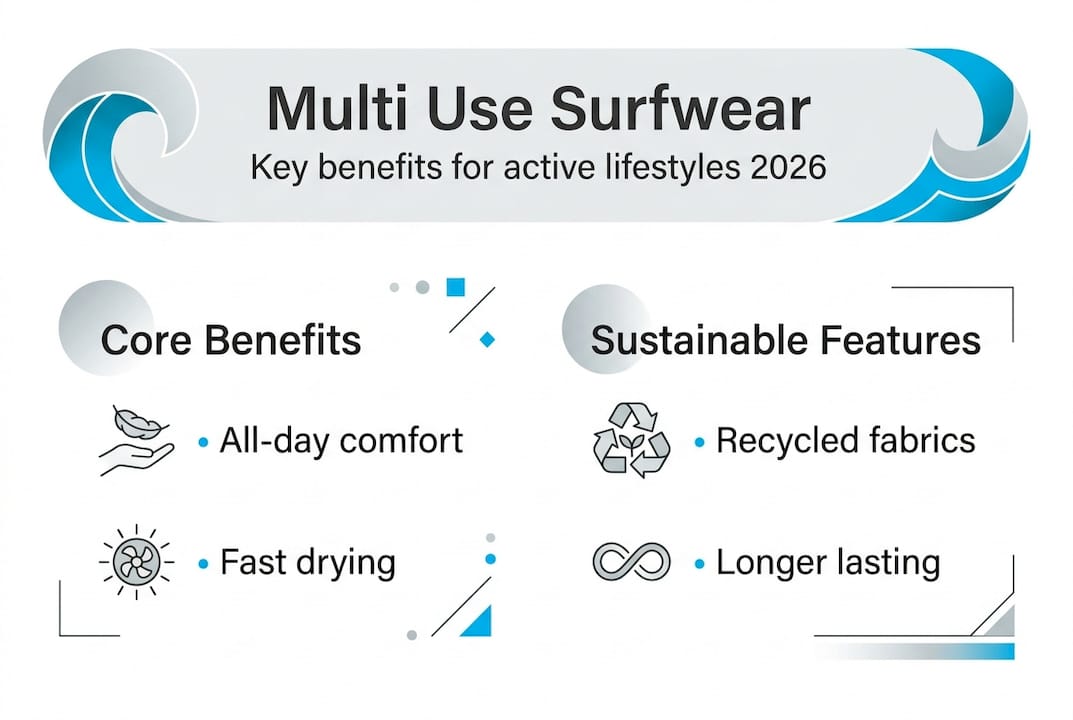 Multi Use Surfwear
Key benefits for active lifestyles 2026

Core Benefits

• All-day comfort

• Fast drying

Sustainable Features

• Recycled fabrics

• Longer lasting